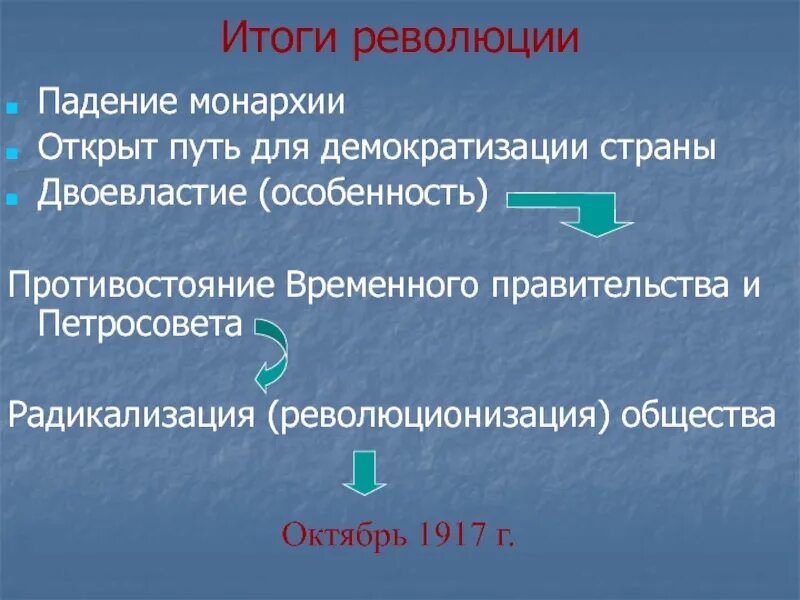 Итоги революции

Падение монархии

Открыт путь для демократизации страны

Двоевластие (особенность)

Противостояние Временного правительства и Петросовета

Радикализация (революционизация) общества

Октябрь 1917 г.